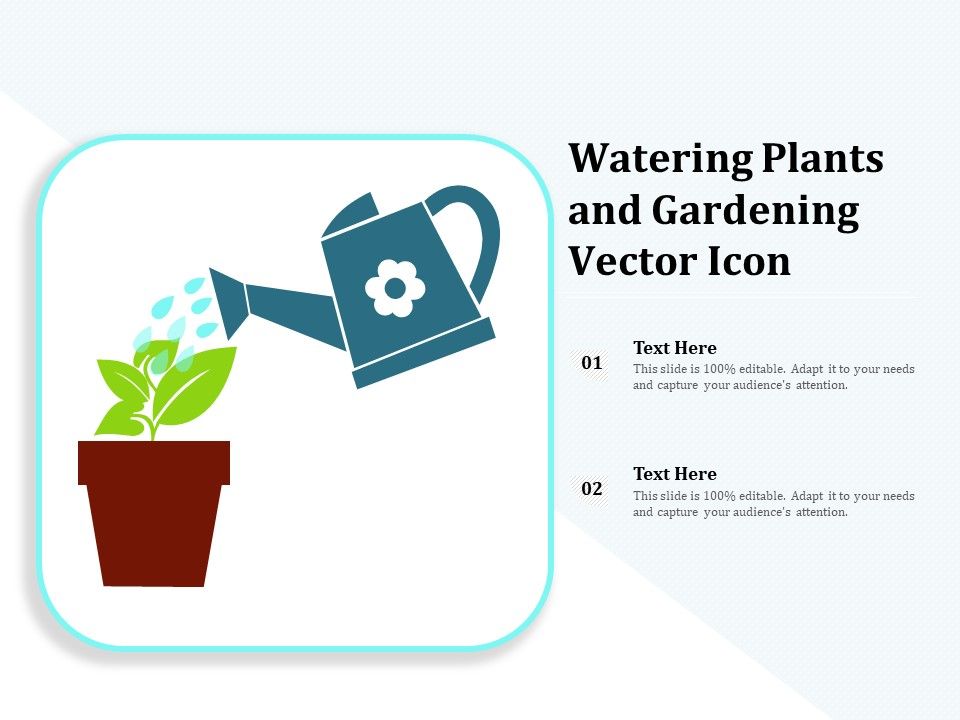 Watering Plants and Gardening Vector Icon

01

Text Here

This slide is 100% editable. Adapt it to your needs and capture your audience's attention.

02

Text Here

This slide is 100% editable. Adapt it to your needs and capture your audience's attention.